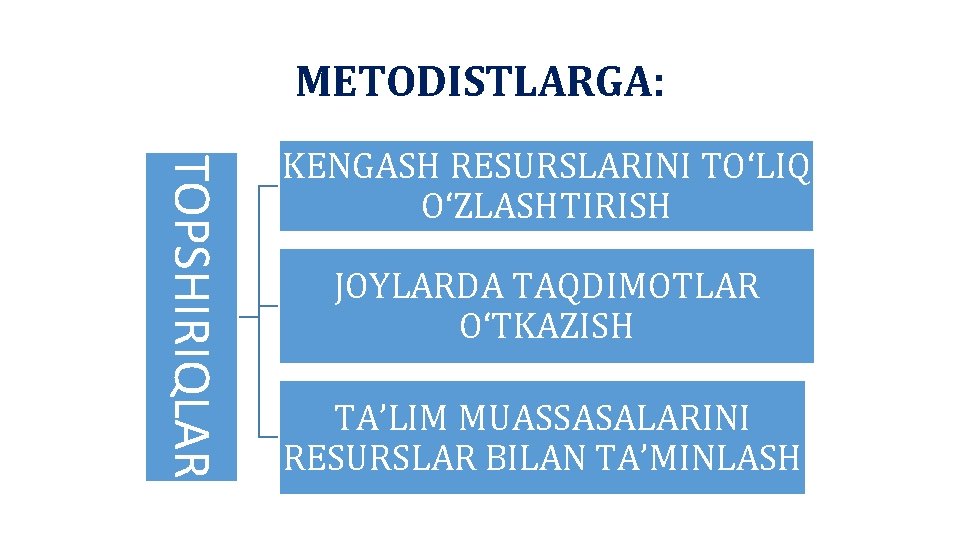 METODISTLARGA:

TOPSHIRIQLAR

KENGASH RESURSLARINI TO‘LIQ O‘ZLASHTIRISH

JOYLARDA TAQDIMOTLAR O‘TKAZISH

TA’LIM MUASSASALARINI RESURSLAR BILAN TA’MINLASH